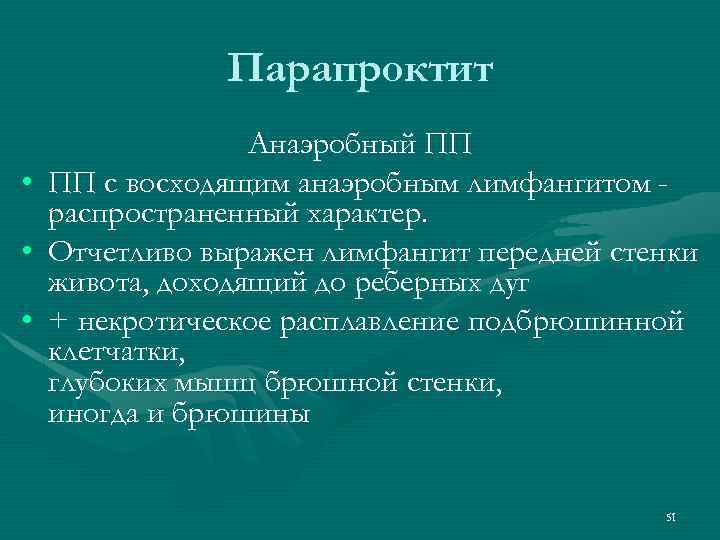 Парапроктит

Анаэробный ПП

• ПП с восходящим анаэробным лимфангитом - распространенный характер.

• Отчетливо выражен лимфангит передней стенки живота, доходящий до реберных дуг

• + некротическое расплавление подбрюшинной клетчатки,
глубоких мышц брюшной стенки,
иногда и брюшины

51